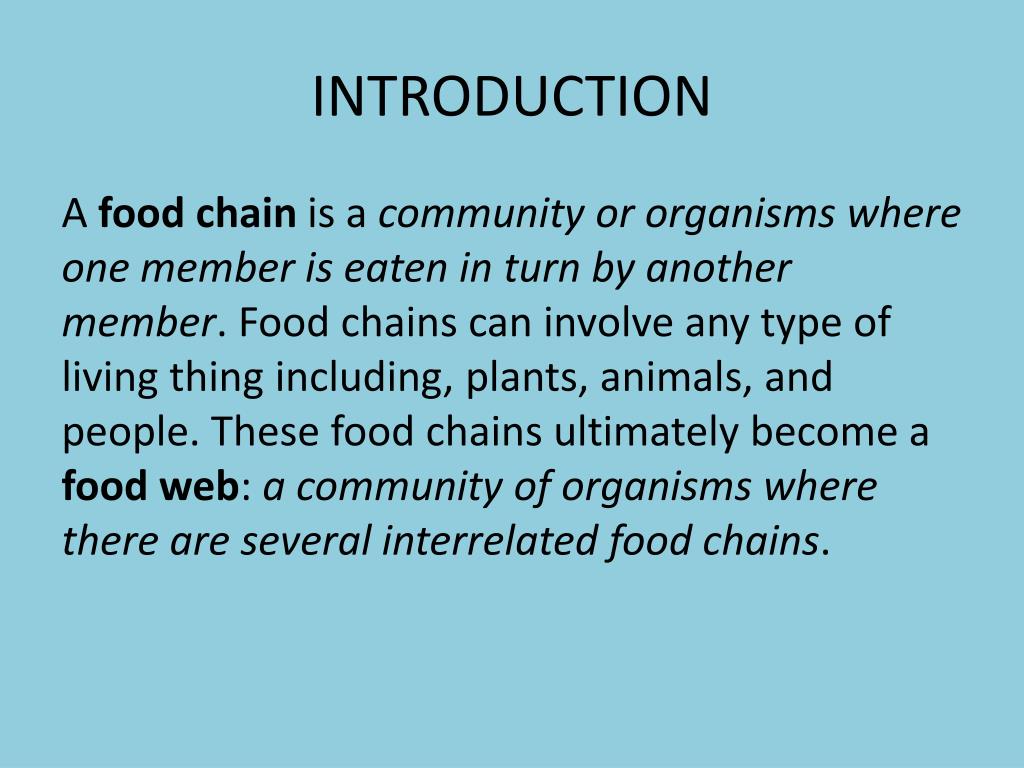 INTRODUCTION

A food chain is a community or organisms where one member is eaten in turn by another member. Food chains can involve any type of living thing including, plants, animals, and people. These food chains ultimately become a food web: a community of organisms where there are several interrelated food chains.